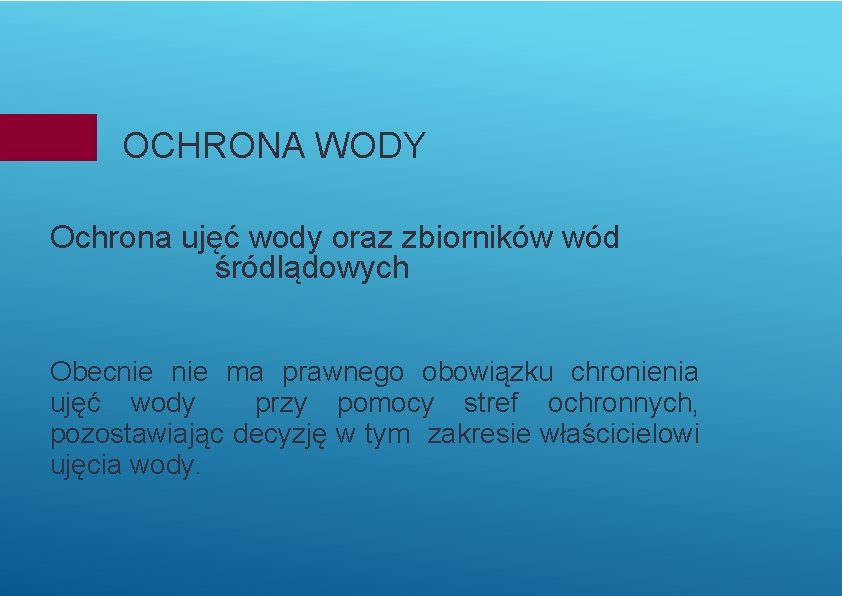 OCHRONA WODY

Ochrona ujęć wody oraz zbiorników wód śródlądowych

Obecnie nie ma prawnego obowiązku chronienia ujęć wody przy pomocy stref ochronnych, pozostawiając decyzję w tym zakresie właścicielowi ujęcia wody.